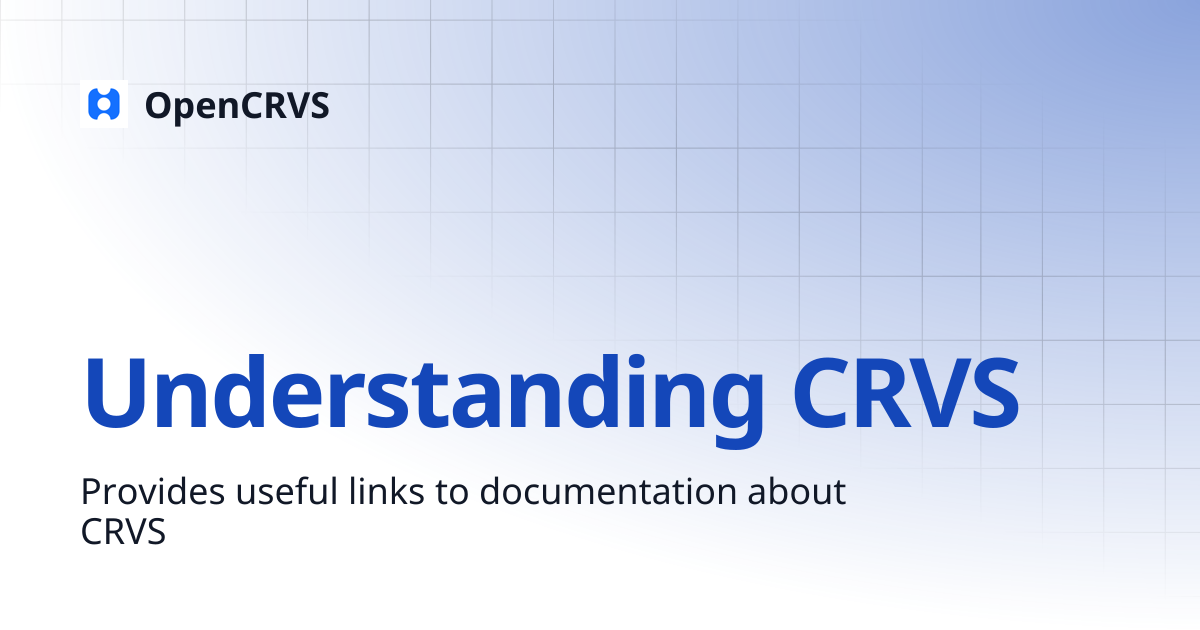 OpenCRVS

Understanding CRVS

Provides useful links to documentation about CRVS